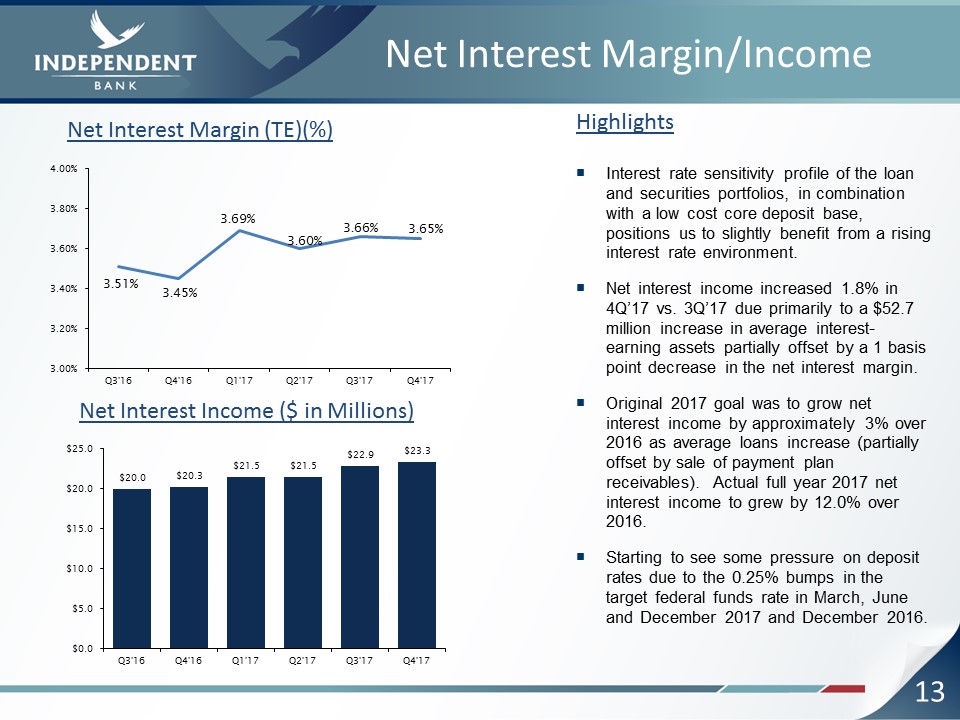 INDEPENDENT
BANK

Net Interest Margin/Income

Net Interest Margin (TE)(%)

4.00%
3.80%
3.60%
3.40%
3.20%
3.00%

3.51%
3.45%
3.69%
3.60%
3.66%
3.65%

Q3'16 Q4'16 Q1'17 Q2'17 Q3'17 Q4'17

Net Interest Income ($ in Millions)

$25.0
$20.0
$15.0
$10.0
$5.0
$0.0

$20.0
$20.3
$21.5
$21.5
$22.9
$23.3

Q3'16 Q4'16 Q1'17 Q2'17 Q3'17 Q4'17

Highlights

■ Interest rate sensitivity profile of the loan and securities portfolios, in combination with a low cost core deposit base, positions us to slightly benefit from a rising interest rate environment.

■ Net interest income increased 1.8% in 4Q'17 vs. 3Q'17 due primarily to a $52.7 million increase in average interest-earning assets partially offset by a 1 basis point decrease in the net interest margin.

■ Original 2017 goal was to grow net interest income by approximately 3% over 2016 as average loans increase (partially offset by sale of payment plan receivables). Actual full year 2017 net interest income to grew by 12.0% over 2016.

■ Starting to see some pressure on deposit rates due to the 0.25% bumps in the target federal funds rate in March, June and December 2017 and December 2016.

13